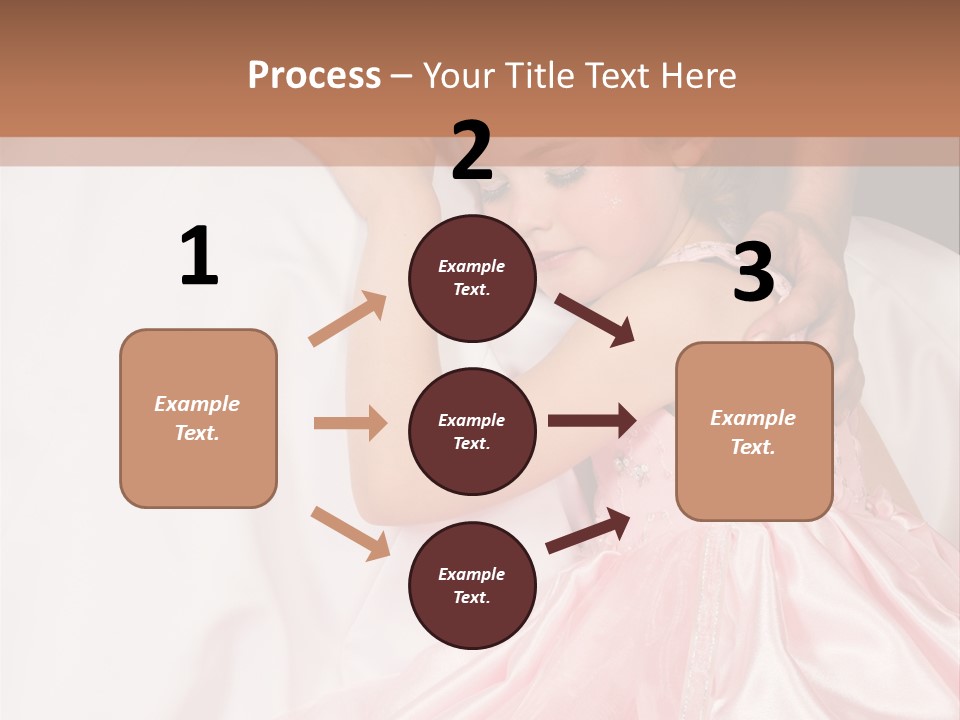 Process – Your Title Text Here

1

Example Text.

2

Example Text.

Example Text.

Example Text.

3

Example Text.